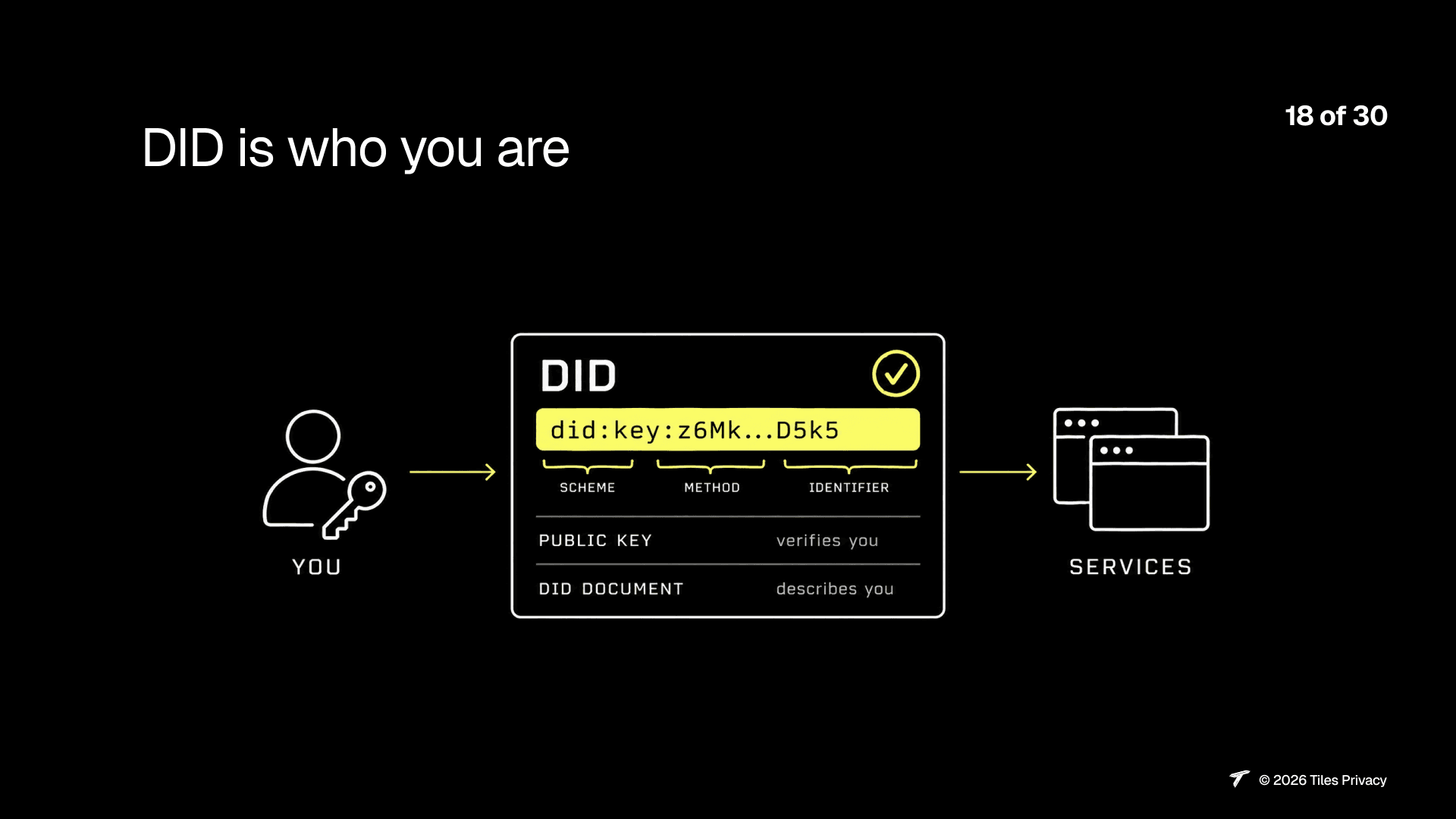 DID is who you are

18 of 30

YOU

DID

did:key:z6Mk...D5k5

SCHEME

METHOD

IDENTIFIER

PUBLIC KEY verifies you

DID DOCUMENT describes you

SERVICES

© 2026 Tiles Privacy